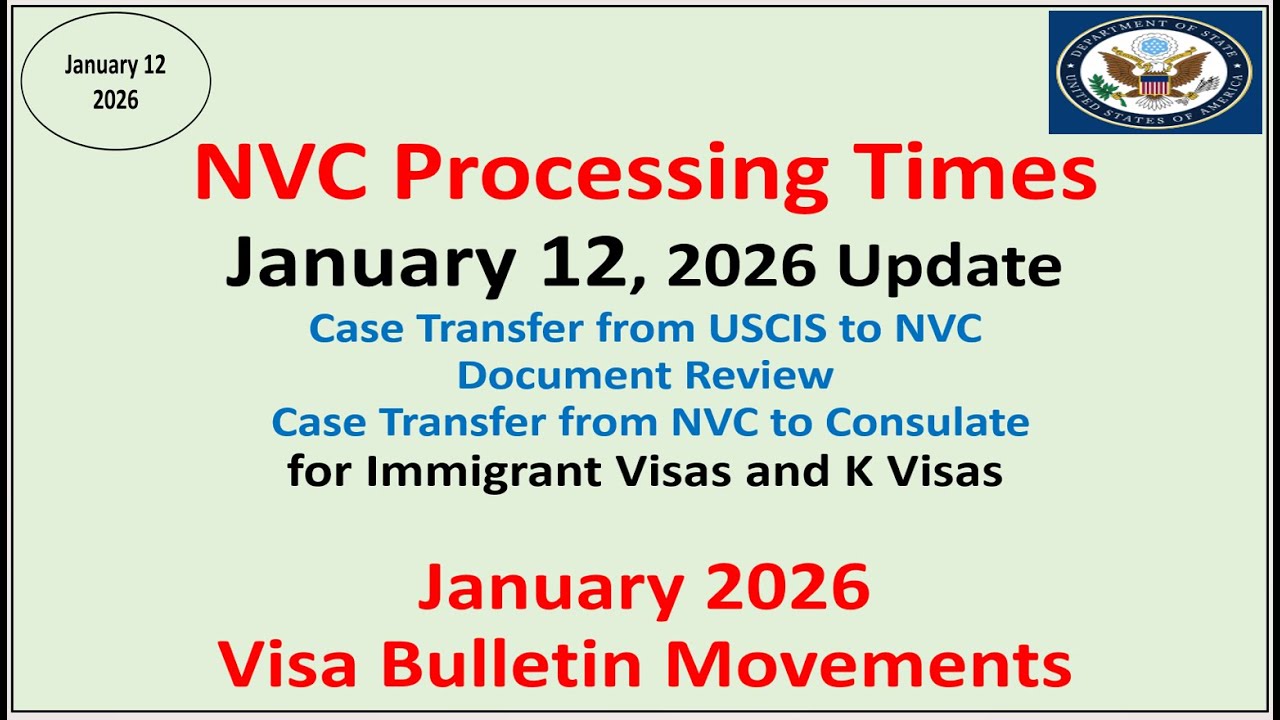 January 12
2026

DEPARTMENT OF STATE
UNITED STATES OF AMERICA

NVC Processing Times
January 12, 2026 Update
Case Transfer from USCIS to NVC
Document Review
Case Transfer from NVC to Consulate
for Immigrant Visas and K Visas

January 2026
Visa Bulletin Movements